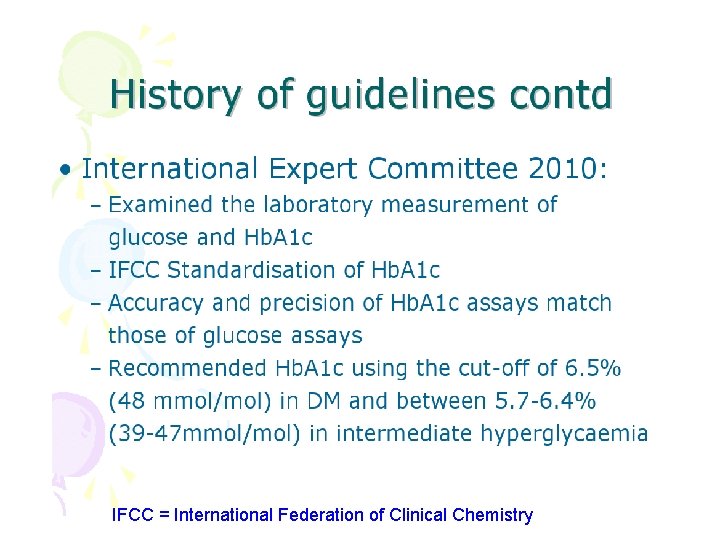 History of guidelines contd

• International Expert Committee 2010:
– Examined the laboratory measurement of glucose and HbA1c
– IFCC Standardisation of HbA1c
– Accuracy and precision of HbA1c assays match those of glucose assays
– Recommended HbA1c using the cut-off of 6.5% (48 mmol/mol) in DM and between 5.7-6.4% (39-47mmol/mol) in intermediate hyperglycaemia

IFCC = International Federation of Clinical Chemistry